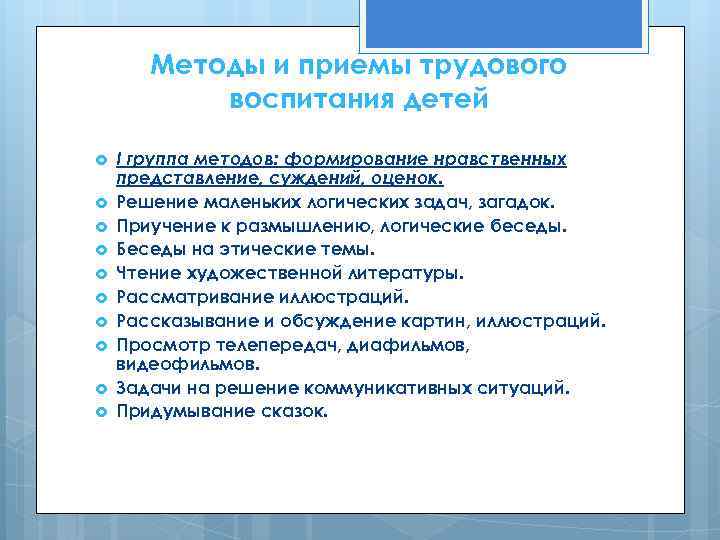 Методы и приемы трудового воспитания детей

I группа методов: формирование нравственных представление, суждений, оценок.
Решение маленьких логических задач, загадок.
Приучение к размышлению, логические беседы.
Беседы на этические темы.
Чтение художественной литературы.
Рассматривание иллюстраций.
Рассказывание и обсуждение картин, иллюстраций.
Просмотр телепередач, диафильмов, видеофильмов.
Задачи на решение коммуникативных ситуаций.
Придумывание сказок.